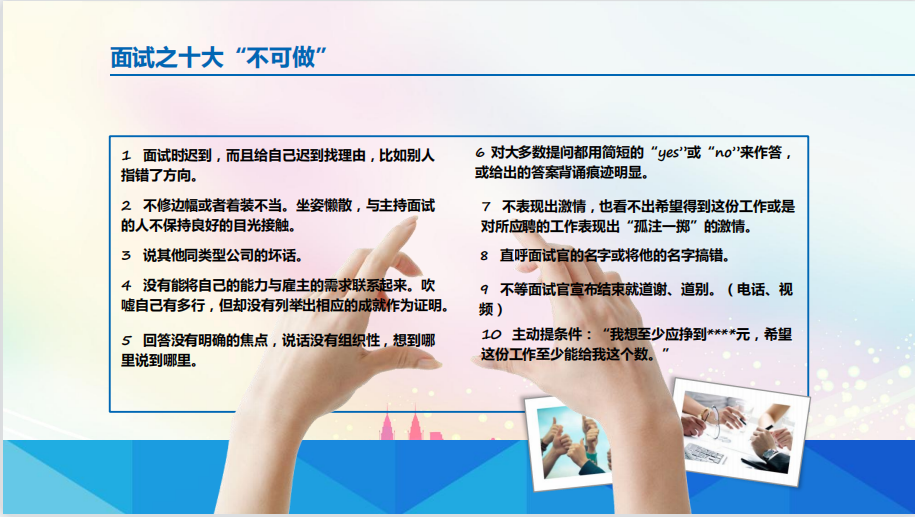 面试之十大“不可做”

1 面试时迟到，而且给自己迟到找理由，比如别人指错了方向。

2 不修边幅或者着装不当。坐姿懒散，与主持面试的人不保持良好的目光接触。

3 说其他同类型公司的坏话。

4 没有能将自己的能力与雇主的需求联系起来。吹嘘自己有多行，但却没有列举出相应的成就作为证明。

5 回答没有明确的焦点，说话没有组织性，想到哪里说到哪里。

6 对大多数提问都用简短的“yes”或“no”来作答，或给出的答案背诵痕迹明显。

7 不表现出激情，也看不出希望得到这份工作或是对所应聘的工作表现出“孤注一掷”的激情。

8 直呼面试官的名字或将他的名字搞错。

9 不等面试官宣布结束就道谢、道别。（电话、视频）

10 主动提条件：“我想至少应挣到****元，希望这份工作至少能给我这个数。”